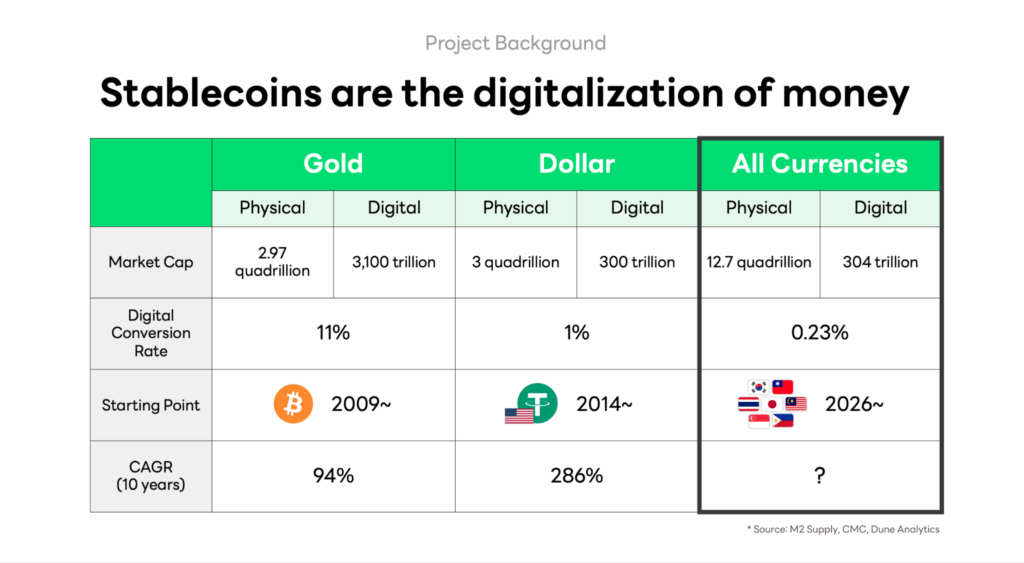 Project Background

Stablecoins are the digitalization of money

| | Gold | | Dollar | | All Currencies | |
|---|---|---|---|---|---|---|
| | Physical | Digital | Physical | Digital | Physical | Digital |
| Market Cap | 2.97 quadrillion | 3,100 trillion | 3 quadrillion | 300 trillion | 12.7 quadrillion | 304 trillion |
| Digital Conversion Rate | 11% | | 1% | | 0.23% | |
| Starting Point | 2009~ | | 2014~ | | 2026~ | |
| CAGR (10 years) | 94% | | 286% | | ? | |

* Source: M2 Supply, CMC, Dune Analytics